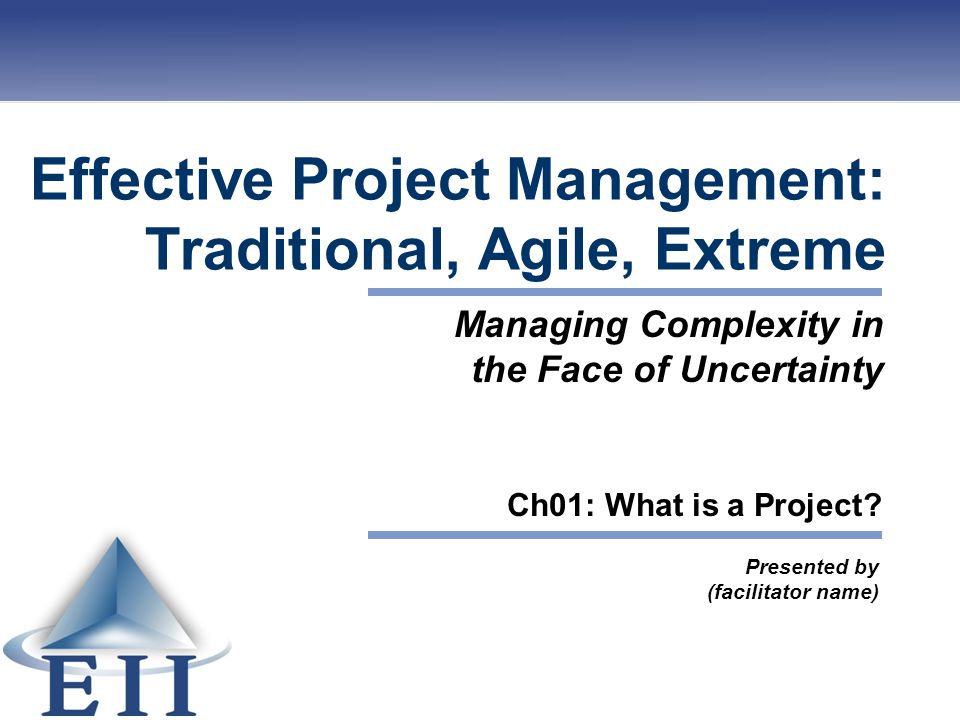 Effective Project Management: Traditional, Agile, Extreme

Managing Complexity in the Face of Uncertainty

Ch01: What is a Project?

Presented by
(facilitator name)

EII